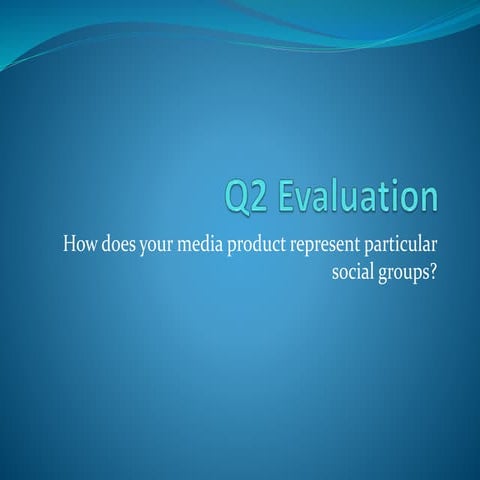 Q2 Evaluation

How does your media product represent particular social groups?